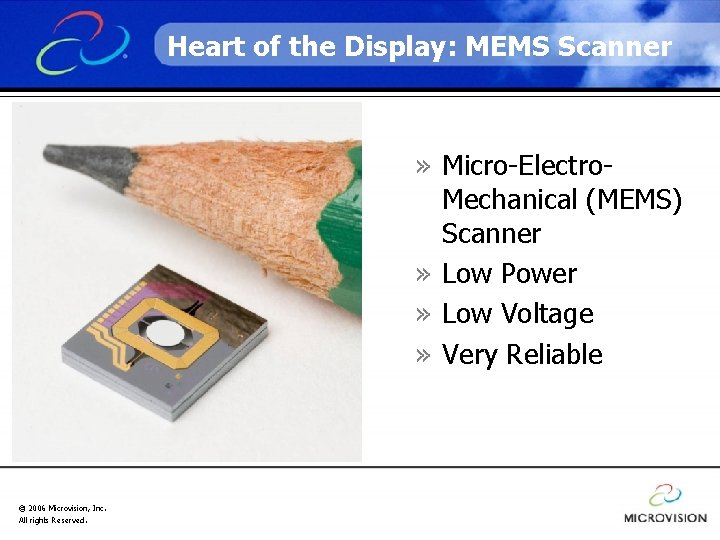 Heart of the Display: MEMS Scanner

» Micro-Electro-Mechanical (MEMS) Scanner
» Low Power
» Low Voltage
» Very Reliable

© 2006 Microvision, Inc.
All rights Reserved.

MICROVISION